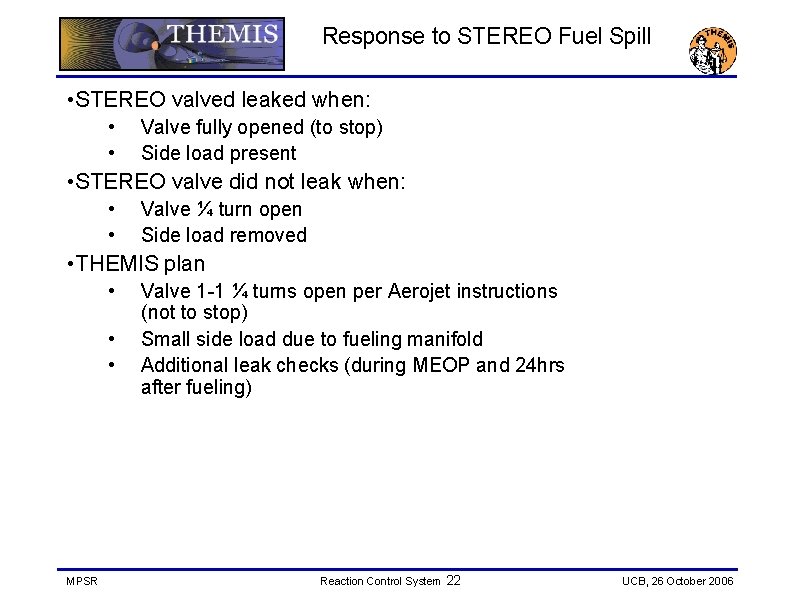 THEMIS

Response to STEREO Fuel Spill

THEMIS

•STEREO valved leaked when:
• Valve fully opened (to stop)
• Side load present

•STEREO valve did not leak when:
• Valve ¼ turn open
• Side load removed

•THEMIS plan
• Valve 1-1 ¼ turns open per Aerojet instructions (not to stop)
• Small side load due to fueling manifold
• Additional leak checks (during MEOP and 24hrs after fueling)

MPSR

Reaction Control System 22

UCB, 26 October 2006